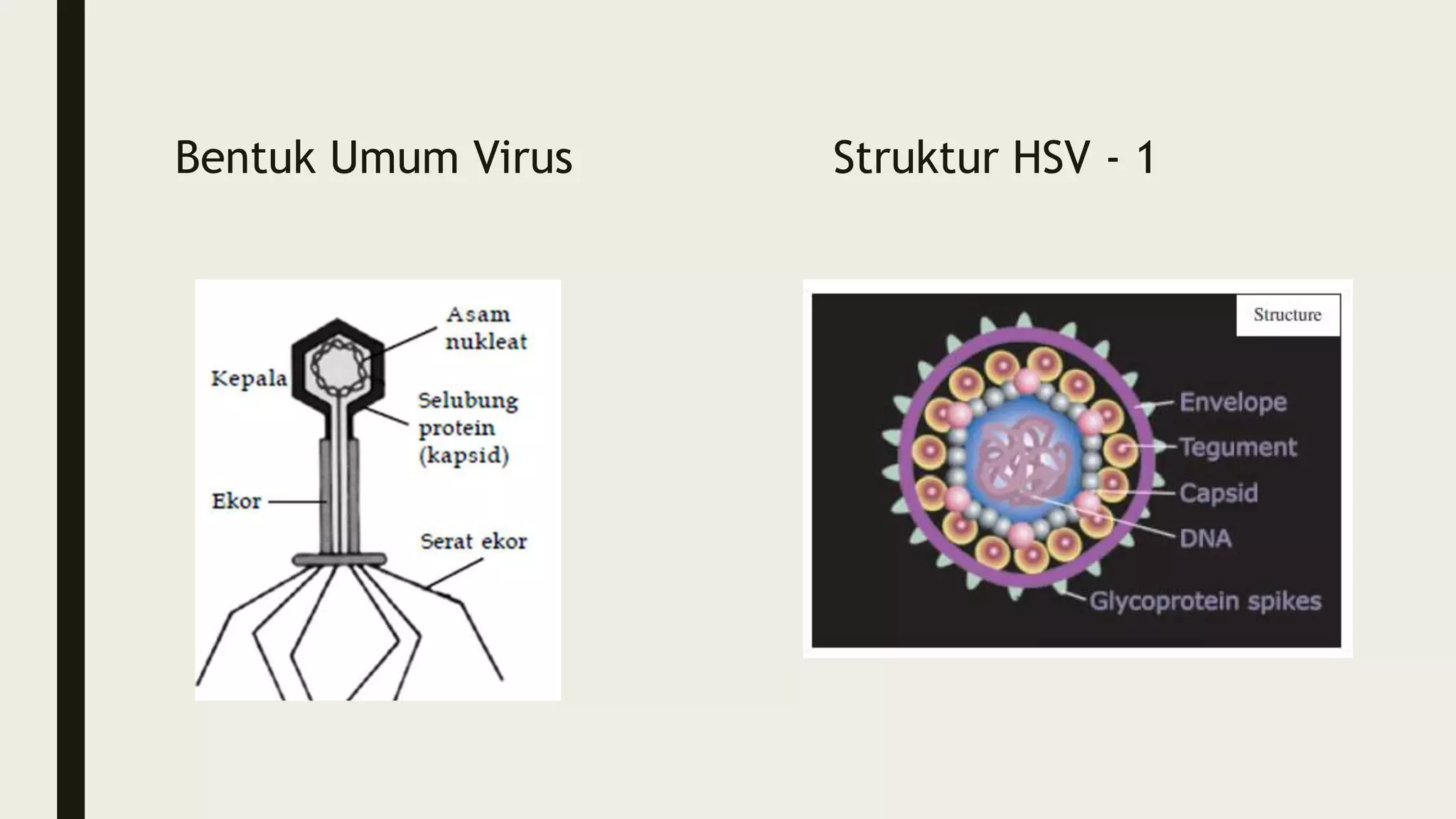 Bentuk Umum Virus

Asam nukleat

Kepala

Selubung protein (kapsid)

Ekor

Serat ekor

Struktur HSV - 1

Structure

Envelope

Tegument

Capsid

DNA

Glycoprotein spikes